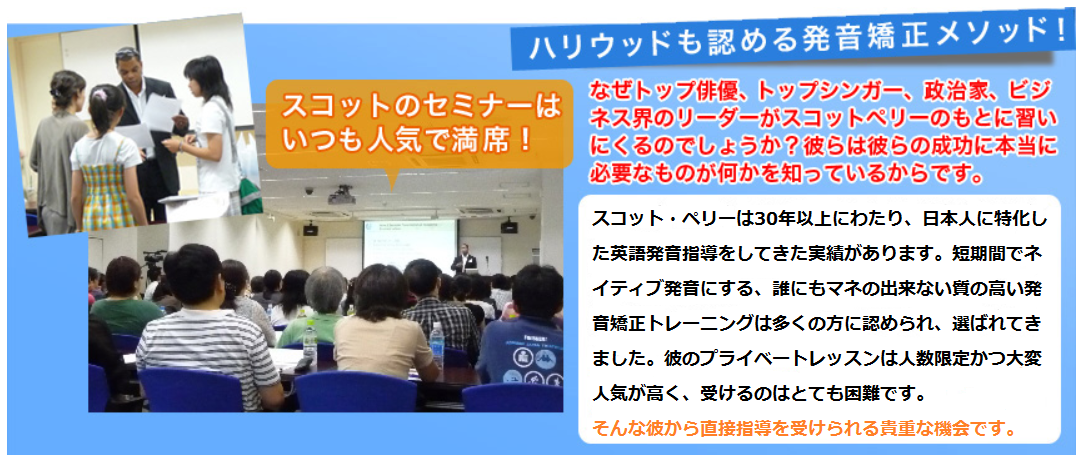 ハリウッドも認める発音矯正メソッド！

スコットのセミナーはいつも人気で満席！

なぜトップ俳優、トップシンガー、政治家、ビジネス界のリーダーがスコットペリーのもとに習いにくるのでしょうか？彼らは彼らの成功に本当に必要なものが何かを知っているからです。

スコット・ペリーは30年以上にわたり、日本人に特化した英語発音指導をしてきた実績があります。短期間でネイティブ発音にする、誰にもマネの出来ない質の高い発音矯正トレーニングは多くの方に認められ、選ばれてきました。彼のプライベートレッスンは人数限定かつ大変人気が高く、受けるのはとても困難です。

そんな彼から直接指導を受けられる貴重な機会です。